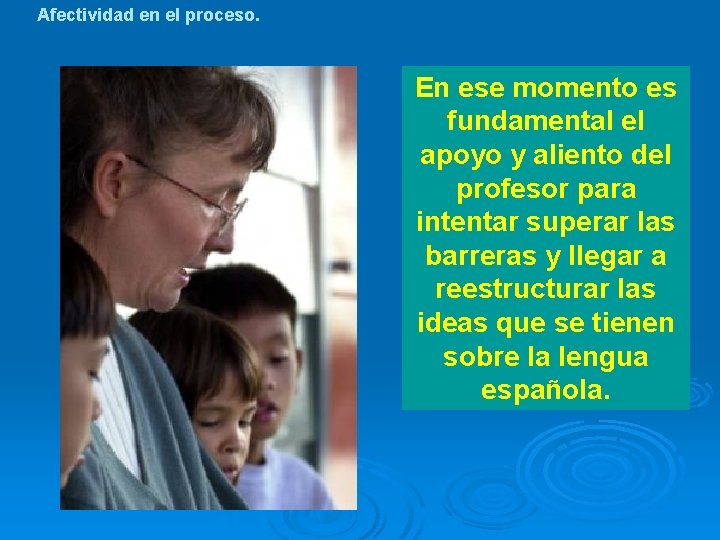 Afectividad en el proceso.

En ese momento es fundamental el apoyo y aliento del profesor para intentar superar las barreras y llegar a reestructurar las ideas que se tienen sobre la lengua española.